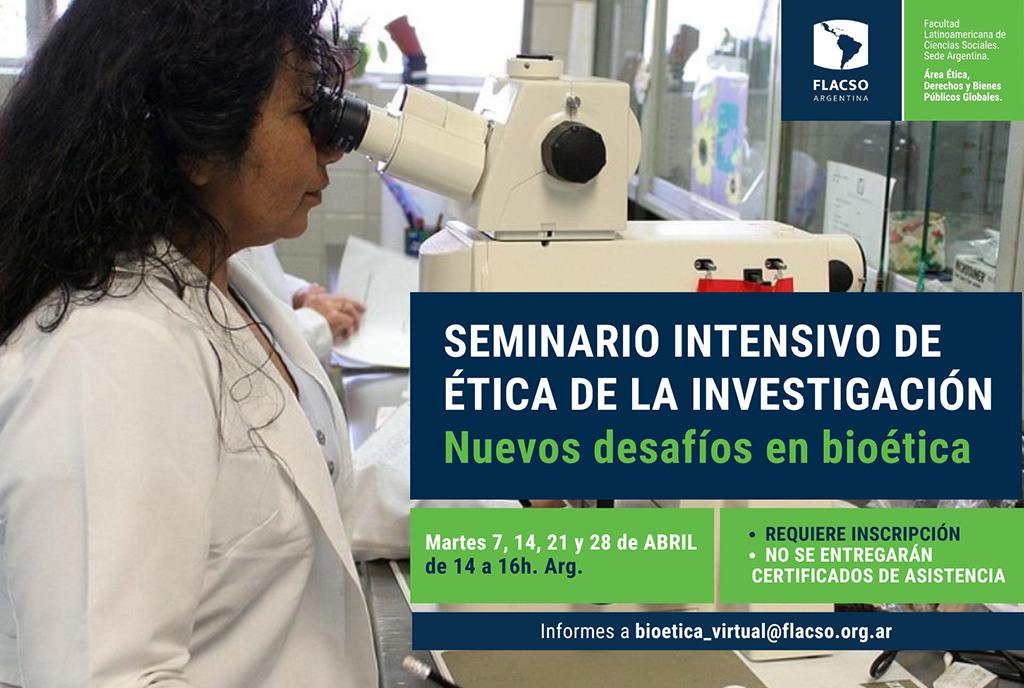 FLACSO
ARGENTINA

Facultad Latinoamericana de Ciencias Sociales. Sede Argentina.

Área Ética, Derechos y Bienes Públicos Globales.

SEMINARIO INTENSIVO DE ÉTICA DE LA INVESTIGACIÓN
Nuevos desafíos en bioética

Martes 7, 14, 21 y 28 de ABRIL de 14 a 16h. Arg.

• REQUIERE INSCRIPCIÓN
• NO SE ENTREGARÁN CERTIFICADOS DE ASISTENCIA

Informes a bioetica_virtual@flacso.org.ar